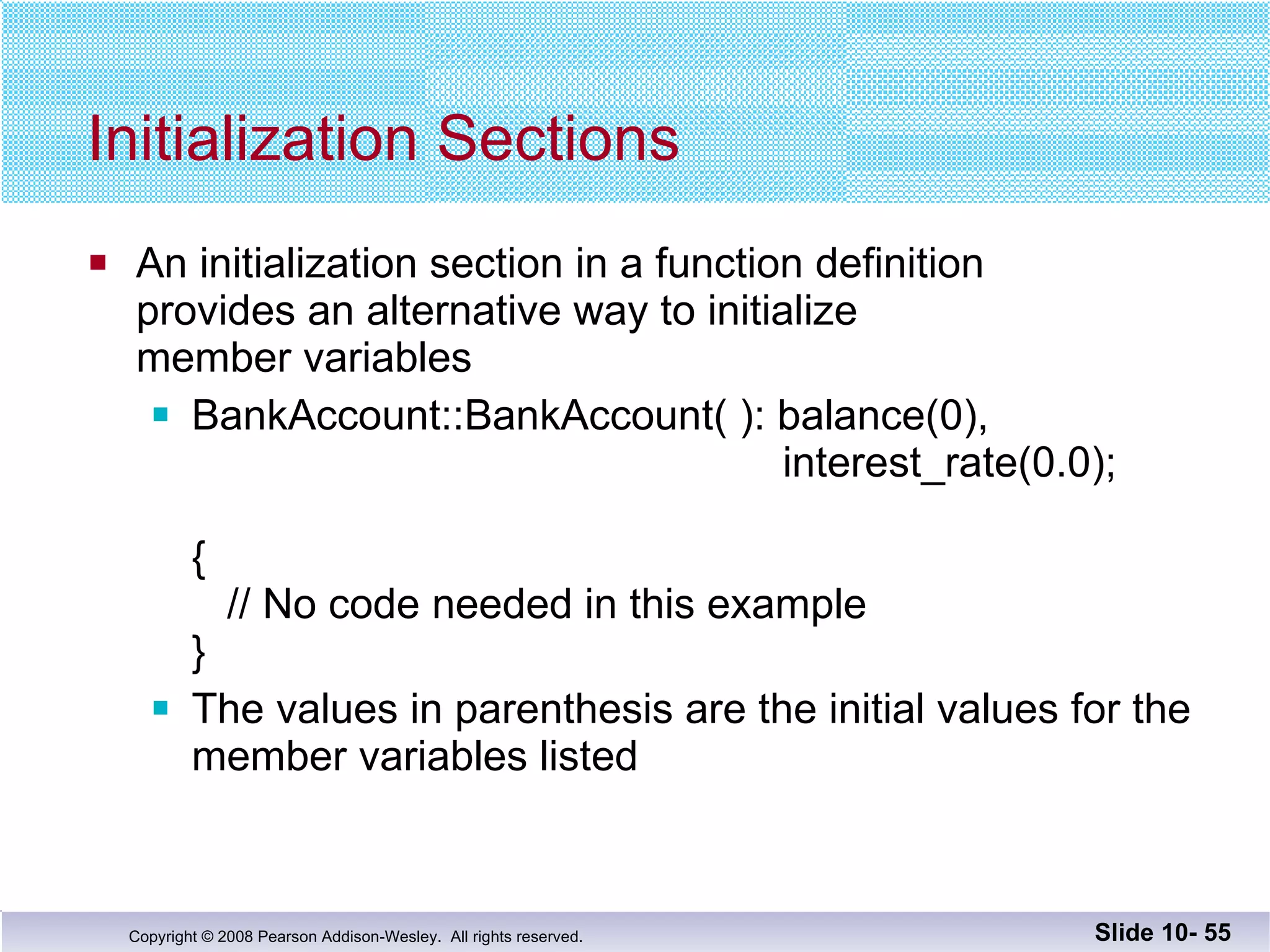 Initialization Sections

An initialization section in a function definition provides an alternative way to initialize member variables

BankAccount::BankAccount( ): balance(0),
interest_rate(0.0);

{
// No code needed in this example
}

The values in parenthesis are the initial values for the member variables listed

Copyright © 2008 Pearson Addison-Wesley. All rights reserved.

Slide 10- 55